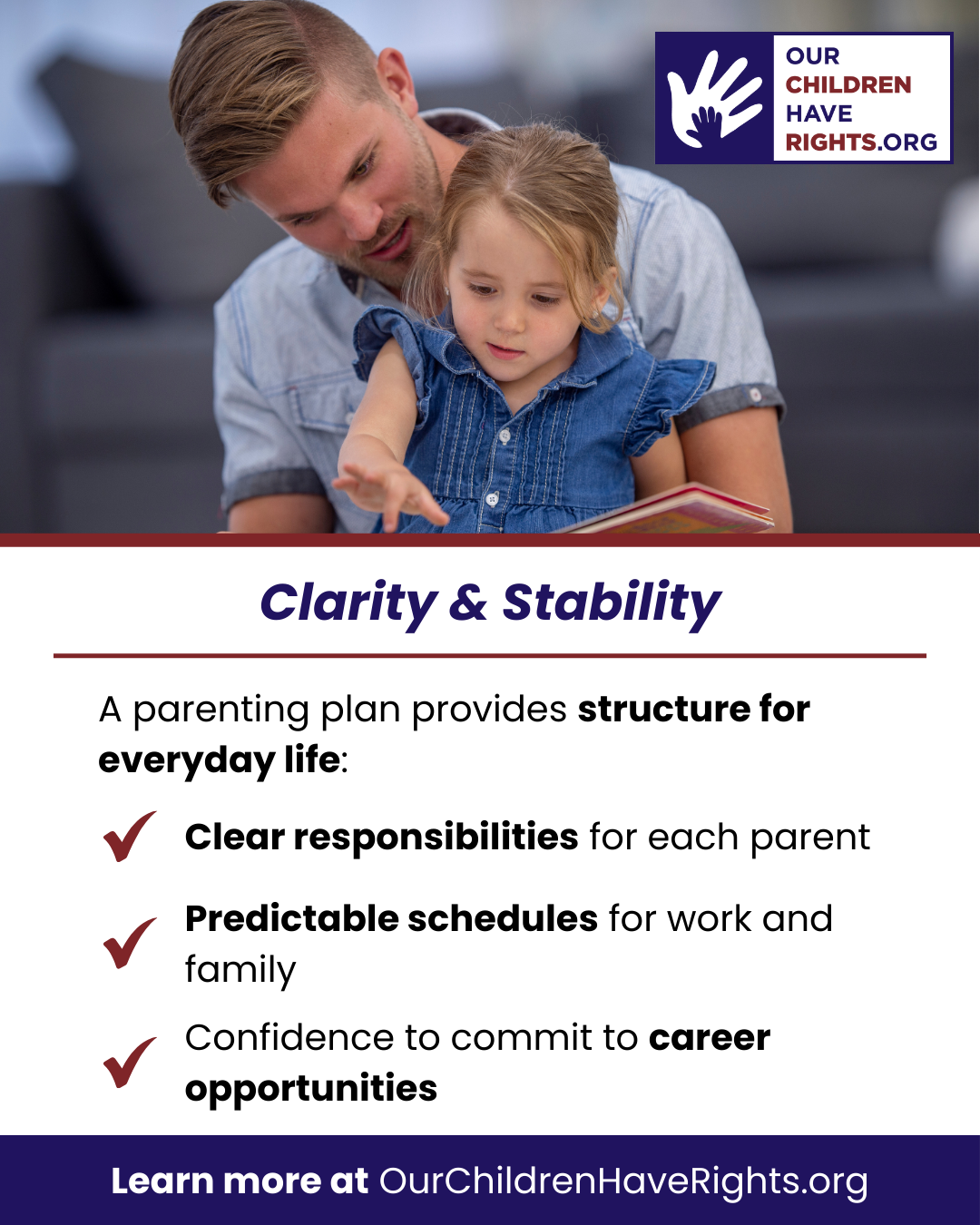 OUR CHILDREN HAVE RIGHTS.ORG

Clarity & Stability

A parenting plan provides structure for everyday life:

Clear responsibilities for each parent

Predictable schedules for work and family

Confidence to commit to career opportunities

Learn more at OurChildrenHaveRights.org